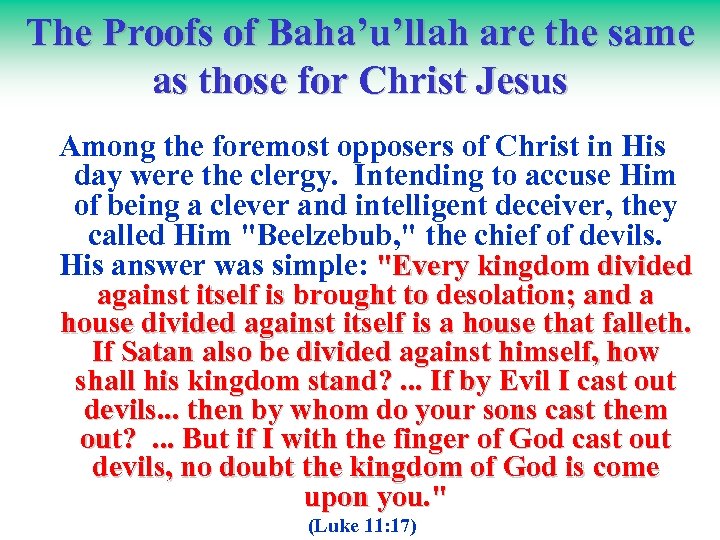 The Proofs of Baha'u'llah are the same as those for Christ Jesus

Among the foremost opposers of Christ in His day were the clergy. Intending to accuse Him of being a clever and intelligent deceiver, they called Him "Beelzebub," the chief of devils. His answer was simple: "Every kingdom divided against itself is brought to desolation; and a house divided against itself is a house that falleth. If Satan also be divided against himself, how shall his kingdom stand? ... If by Evil I cast out devils... then by whom do your sons cast them out? ... But if I with the finger of God cast out devils, no doubt the kingdom of God is come upon you."

(Luke 11:17)